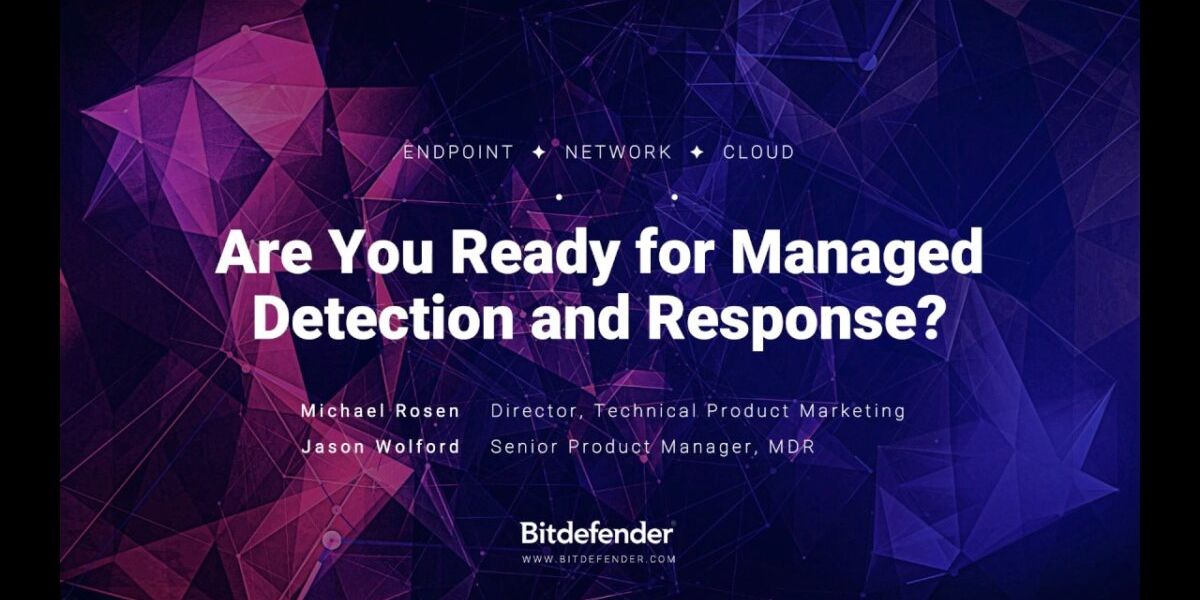 ENDPOINT ✦ NETWORK ✦ CLOUD

Are You Ready for Managed Detection and Response?

Michael Rosen Director, Technical Product Marketing
Jason Wolford Senior Product Manager, MDR

Bitdefender
WWW.BITDEFENDER.COM